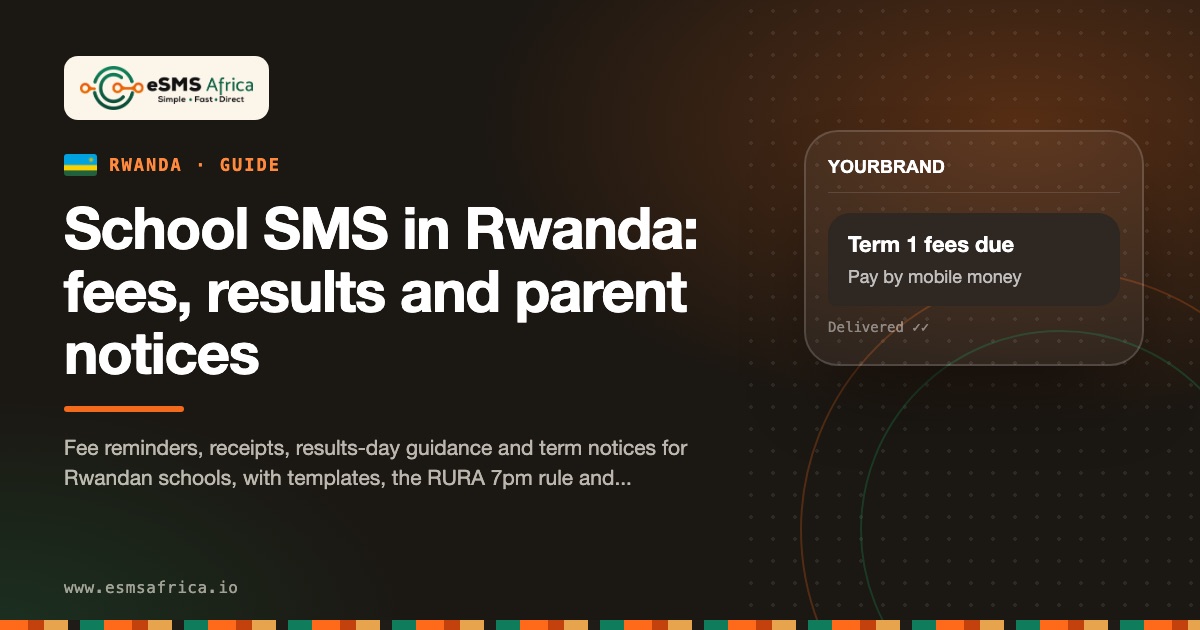 eSMS Africa
Simple • Fast • Direct

RWANDA · GUIDE

School SMS in Rwanda: fees, results and parent notices

Fee reminders, receipts, results-day guidance and term notices for Rwandan schools, with templates, the RURA 7pm rule and...

www.esmsafrica.io

YOURBRAND

Term 1 fees due

Pay by mobile money

Delivered ✓✓